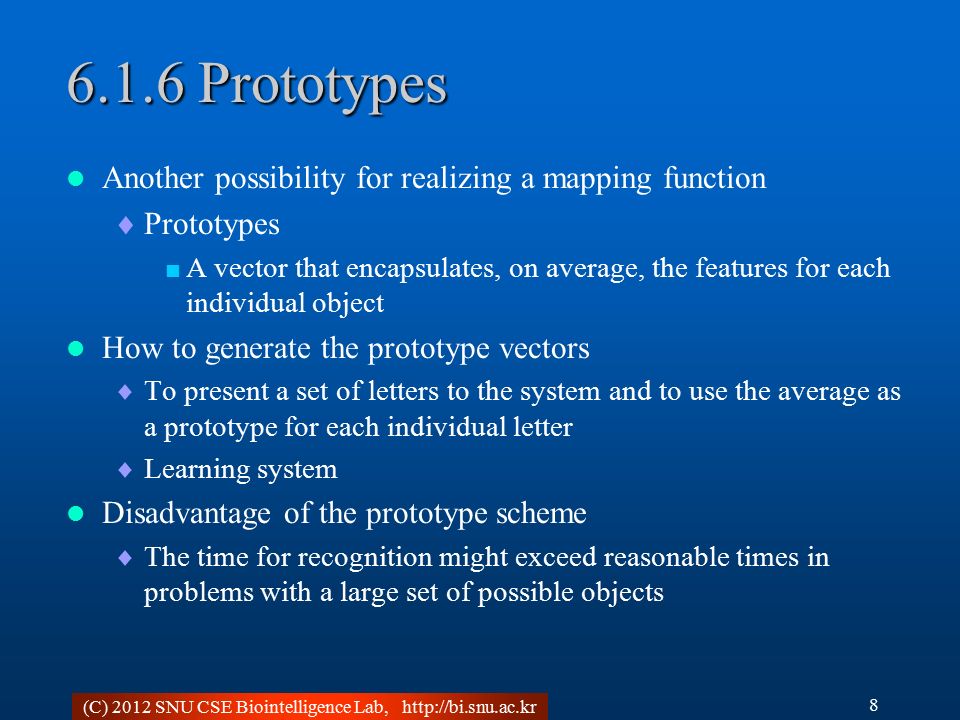 6.1.6 Prototypes

Another possibility for realizing a mapping function

Prototypes

A vector that encapsulates, on average, the features for each individual object

How to generate the prototype vectors

To present a set of letters to the system and to use the average as a prototype for each individual letter

Learning system

Disadvantage of the prototype scheme

The time for recognition might exceed reasonable times in problems with a large set of possible objects

(C) 2012 SNU CSE Biointelligence Lab, http://bi.snu.ac.kr

8